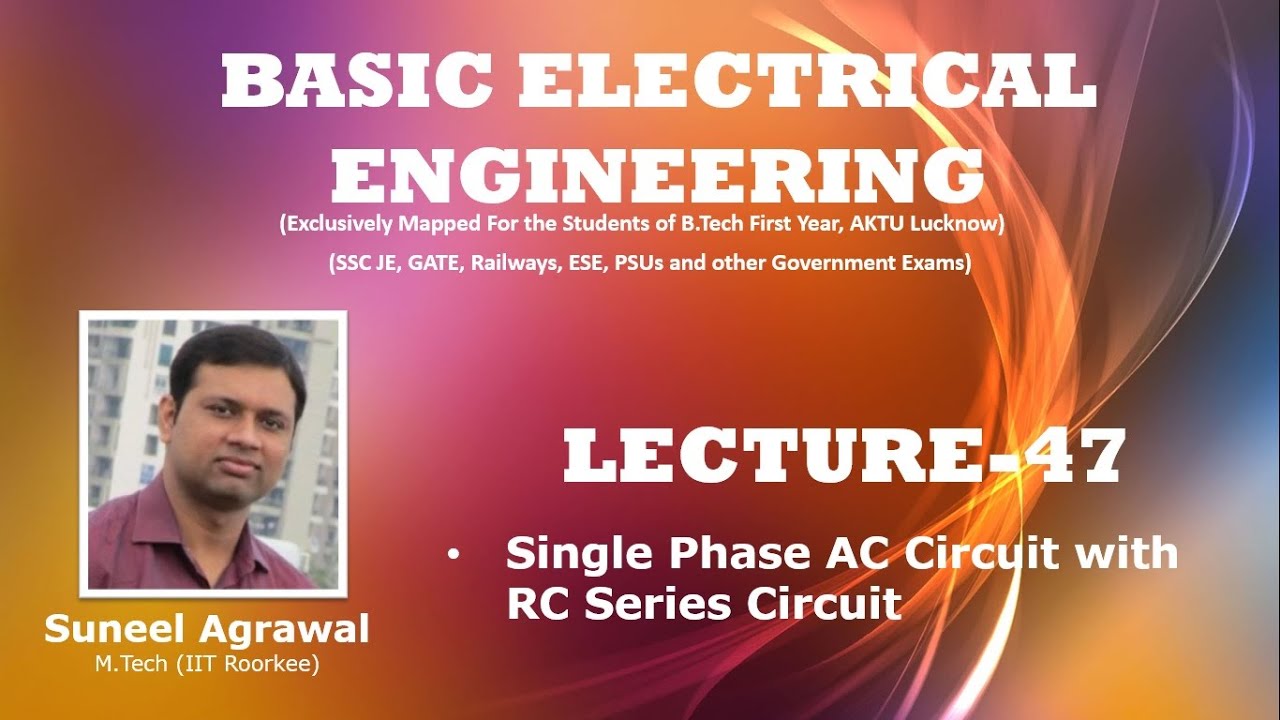 BASIC ELECTRICAL ENGINEERING

(Exclusively Mapped For the Students of B.Tech First Year, AKTU Lucknow)

(SSC JE, GATE, Railways, ESE, PSUs and other Government Exams)

LECTURE-47

• Single Phase AC Circuit with RC Series Circuit

Suneel Agrawal
M.Tech (IIT Roorkee)